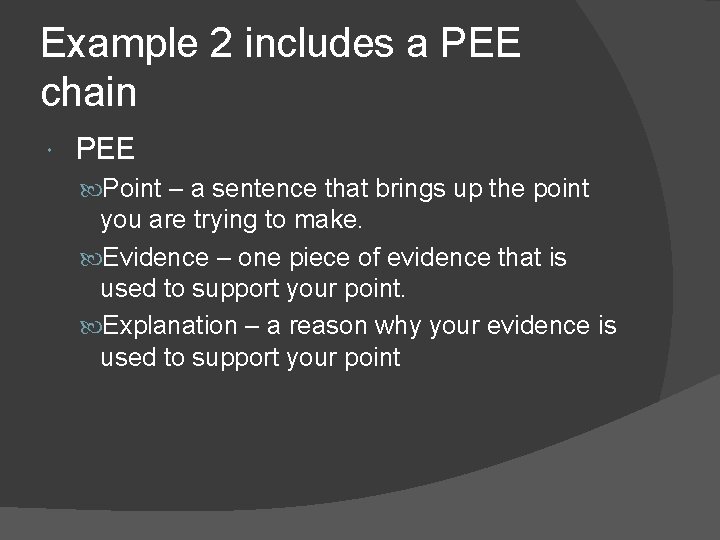 Example 2 includes a PEE chain

PEE

Point – a sentence that brings up the point you are trying to make.

Evidence – one piece of evidence that is used to support your point.

Explanation – a reason why your evidence is used to support your point